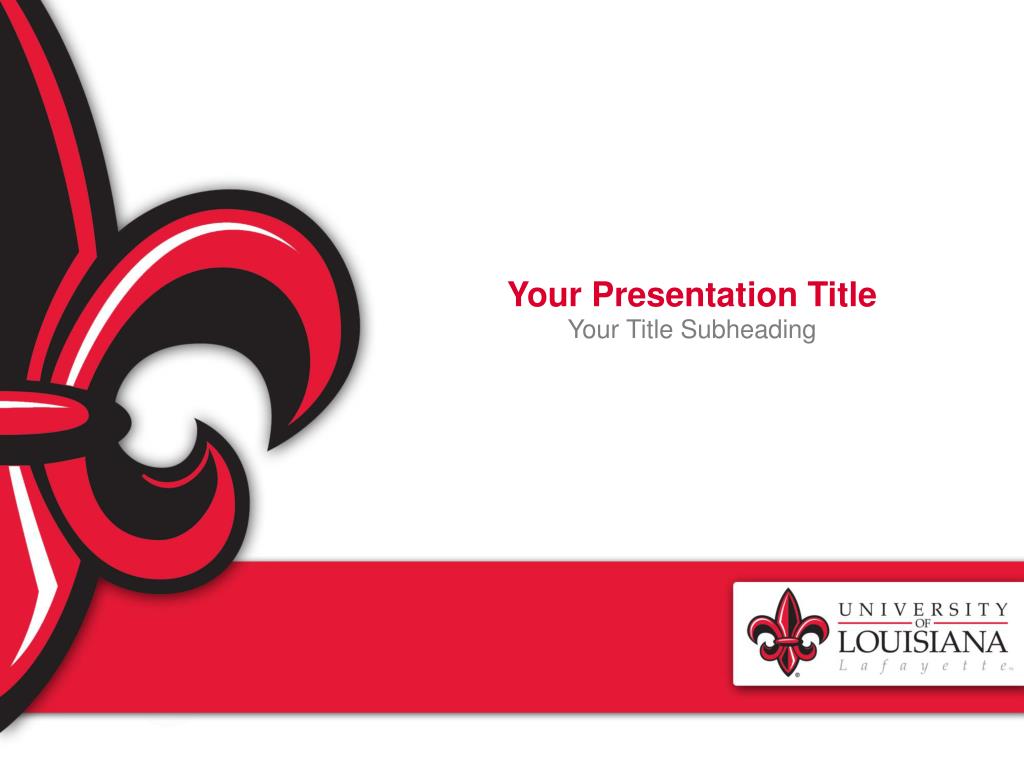 Your Presentation Title
Your Title Subheading

UNIVERSITY
OF
LOUISIANA
Lafayette